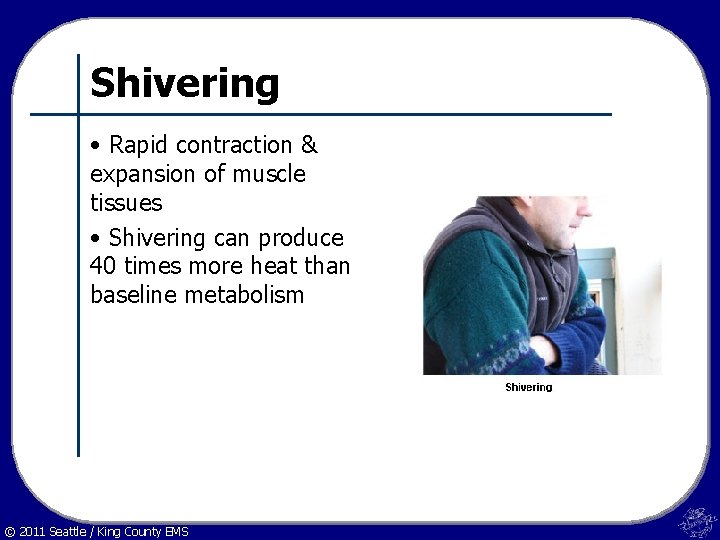 Shivering

• Rapid contraction & expansion of muscle tissues

• Shivering can produce 40 times more heat than baseline metabolism

Shivering

© 2011 Seattle / King County EMS